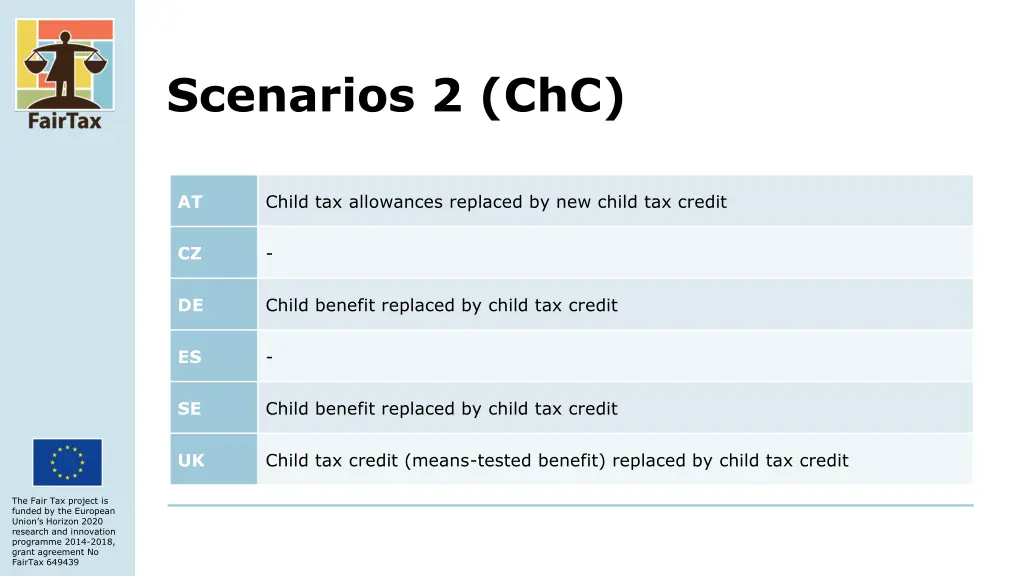 FairTax

Scenarios 2 (ChC)

| AT | Child tax allowances replaced by new child tax credit |
|---|---|
| CZ | - |
| DE | Child benefit replaced by child tax credit |
| ES | - |
| SE | Child benefit replaced by child tax credit |
| UK | Child tax credit (means-tested benefit) replaced by child tax credit |

The Fair Tax project is funded by the European Union's Horizon 2020 research and innovation programme 2014-2018, grant agreement No FairTax 649439